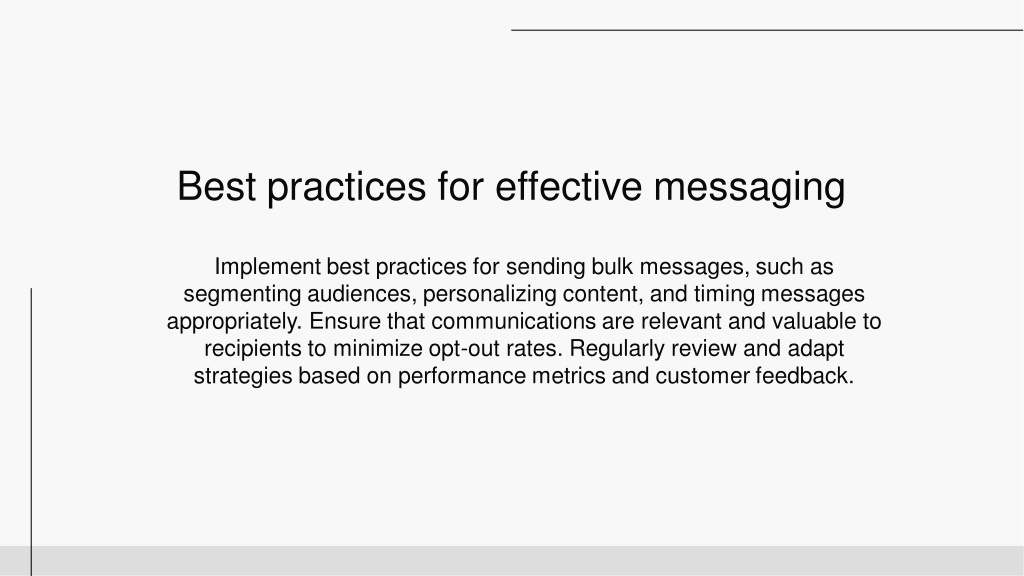 Best practices for effective messaging

Implement best practices for sending bulk messages, such as segmenting audiences, personalizing content, and timing messages appropriately. Ensure that communications are relevant and valuable to recipients to minimize opt-out rates. Regularly review and adapt strategies based on performance metrics and customer feedback.